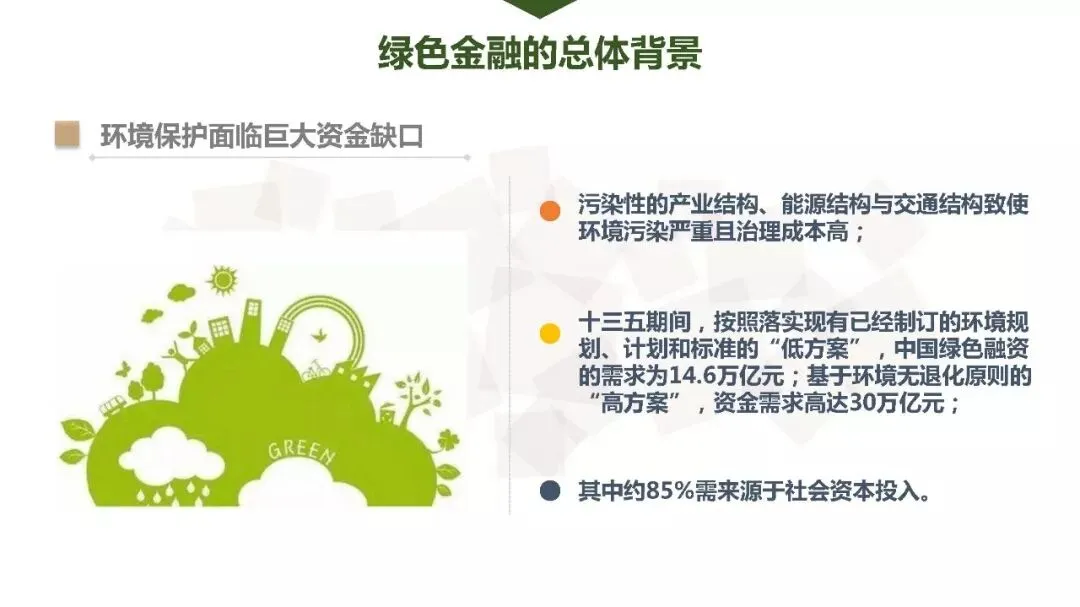 绿色金融的总体背景

环境保护面临巨大资金缺口

GREEN

污染性的产业结构、能源结构与交通结构致使环境污染严重且治理成本高；

十三五期间，按照落实现有已经制订的环境规划、计划和标准的“低方案”，中国绿色融资的需求为14.6万亿元；基于环境无退化原则的“高方案”，资金需求高达30万亿元；

其中约85%需来源于社会资本投入。